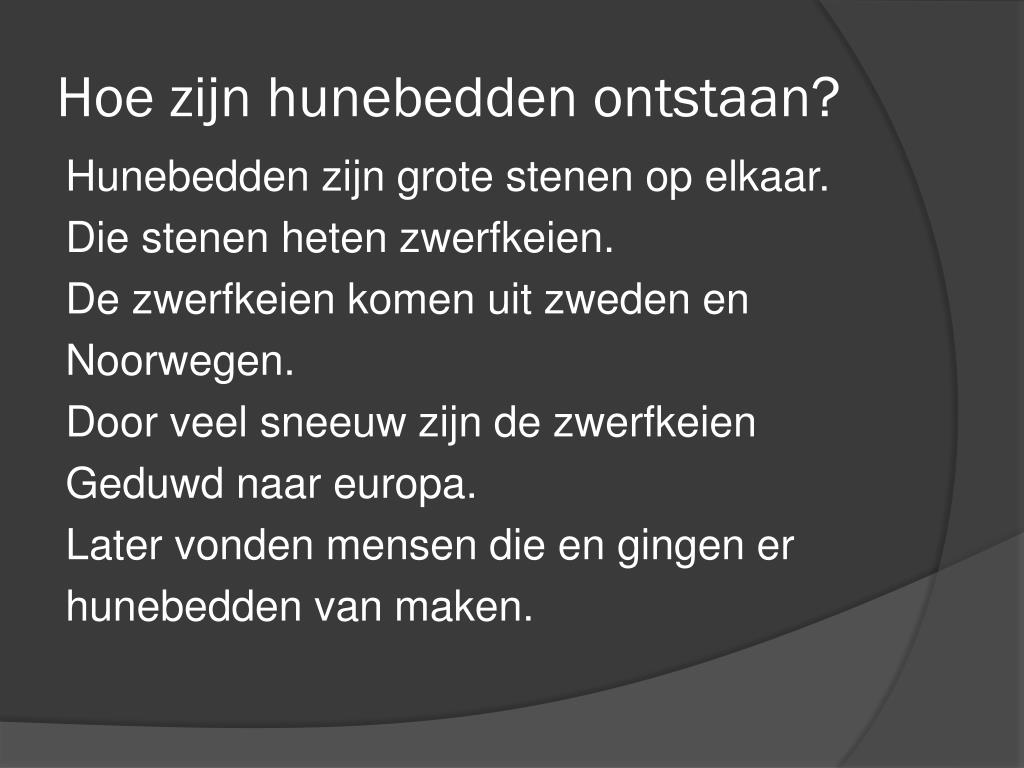 Hoe zijn hunebedden ontstaan?

Hunebedden zijn grote stenen op elkaar.
Die stenen heten zwerfkeien.
De zwerfkeien komen uit zweden en Noorwegen.
Door veel sneeuw zijn de zwerfkeien Geduwd naar europa.
Later vonden mensen die en gingen er hunebedden van maken.